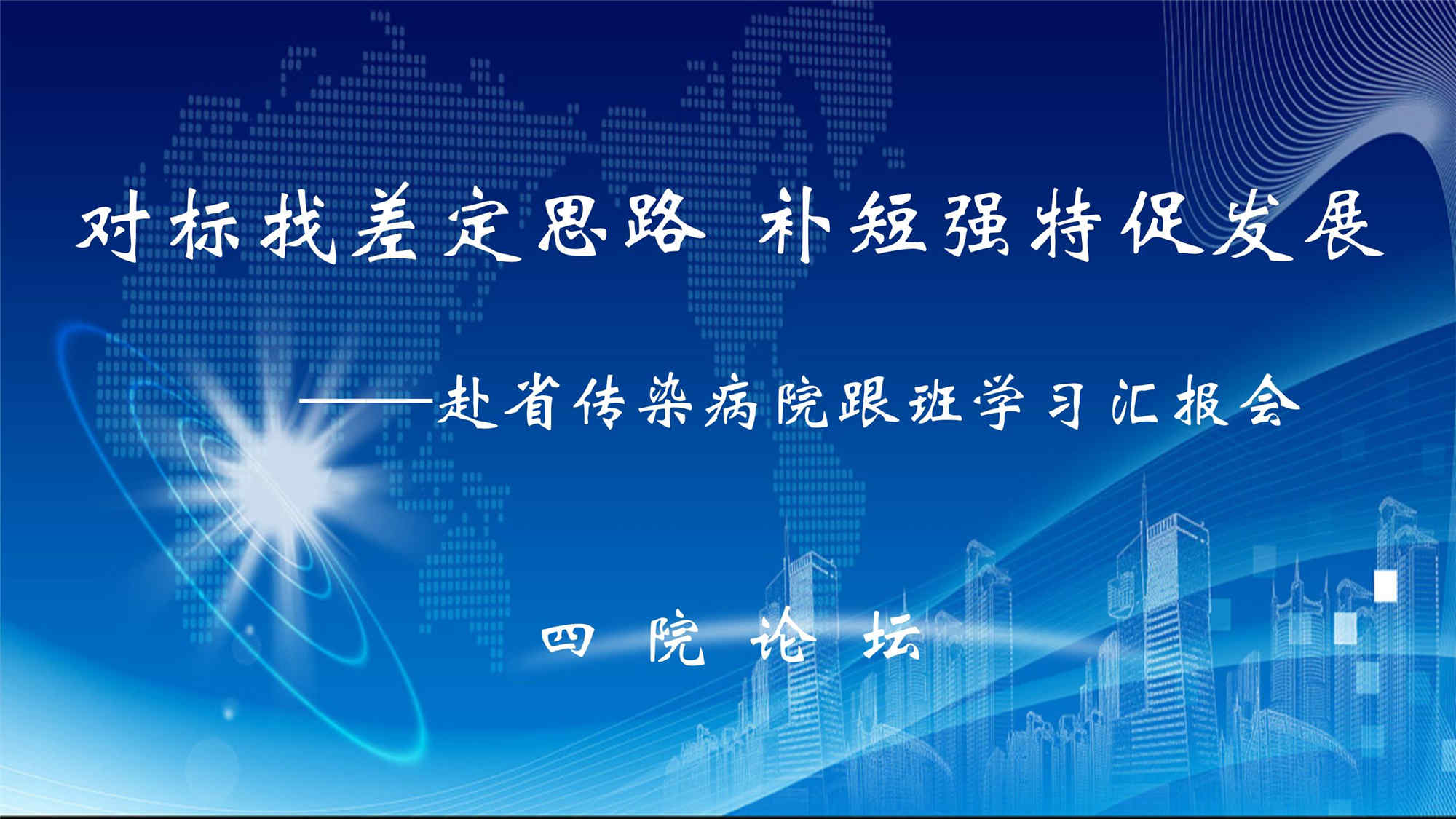 对标找差定思路 补短强特促发展

——赴省传染病院跟班学习汇报会

四 院 论 坛